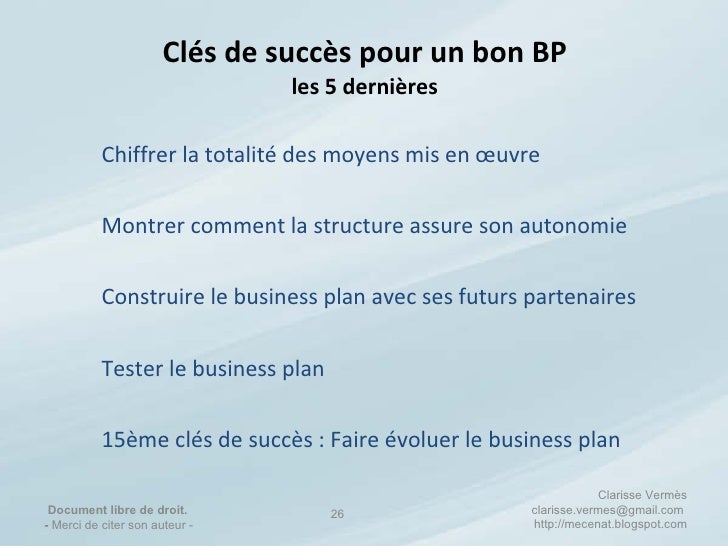 Clés de succès pour un bon BP
les 5 dernières

Chiffrer la totalité des moyens mis en œuvre

Montrer comment la structure assure son autonomie

Construire le business plan avec ses futurs partenaires

Tester le business plan

15ème clés de succès : Faire évoluer le business plan

Document libre de droit.
- Merci de citer son auteur -

26

Clarisse Vermès
clarisse.vermes@gmail.com
http://mecenat.blogspot.com